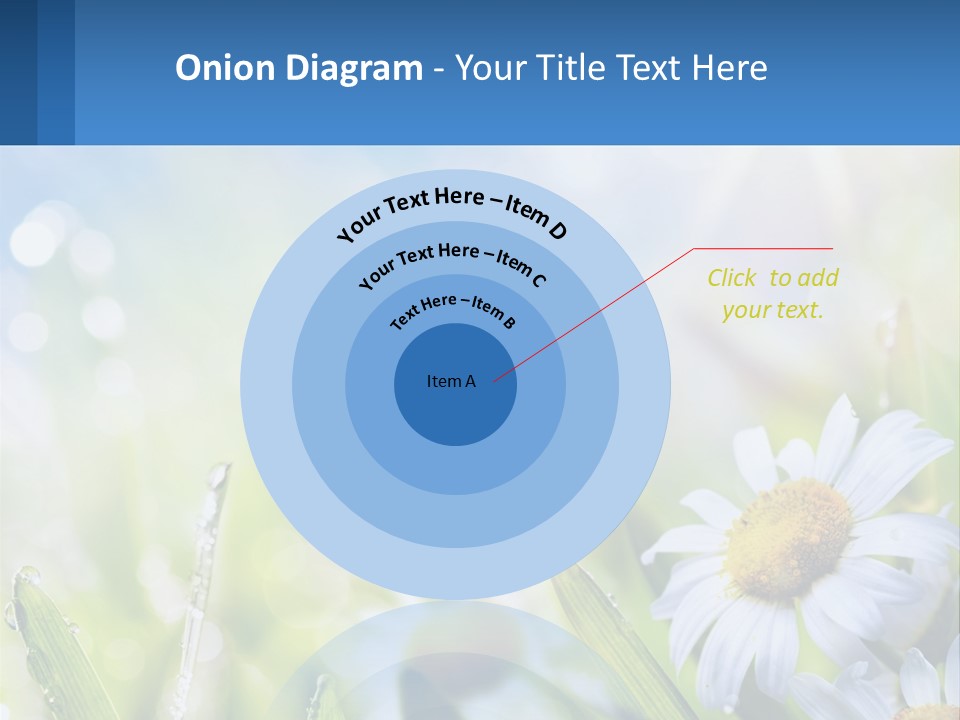 Onion Diagram - Your Title Text Here

Your Text Here – Item D

Your Text Here – Item C

Text Here – Item B

Item A

Click to add your text.